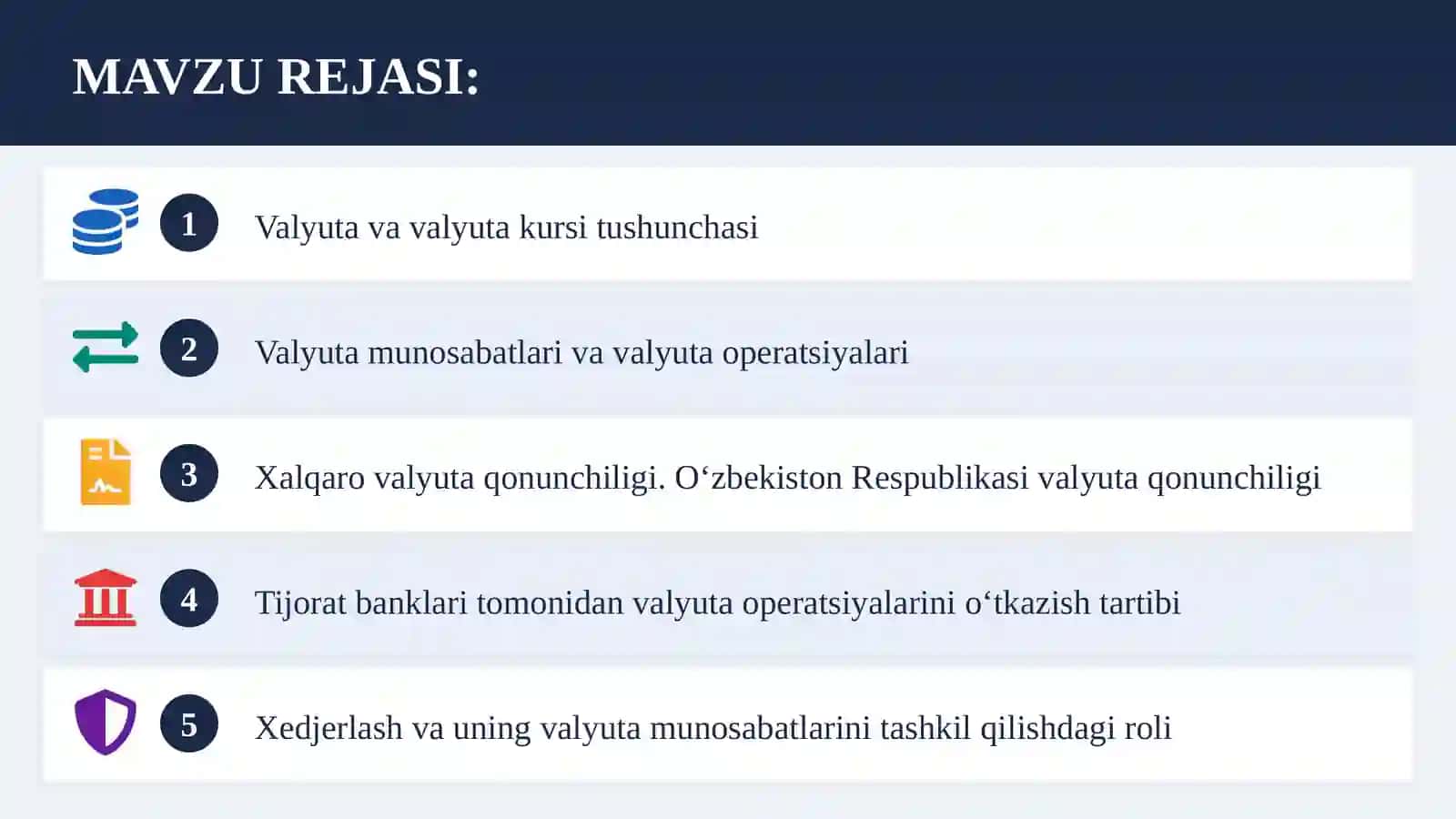 MAVZU REJASI:

1 Valyuta va valyuta kursi tushunchasi

2 Valyuta munosabatlari va valyuta operatsiyalari

3 Xalqaro valyuta qonunchiligi. O‘zbekiston Respublikasi valyuta qonunchiligi

4 Tijorat banklari tomonidan valyuta operatsiyalarini o‘tkazish tartibi

5 Xedjerlash va uning valyuta munosabatlarini tashkil qilishdagi roli